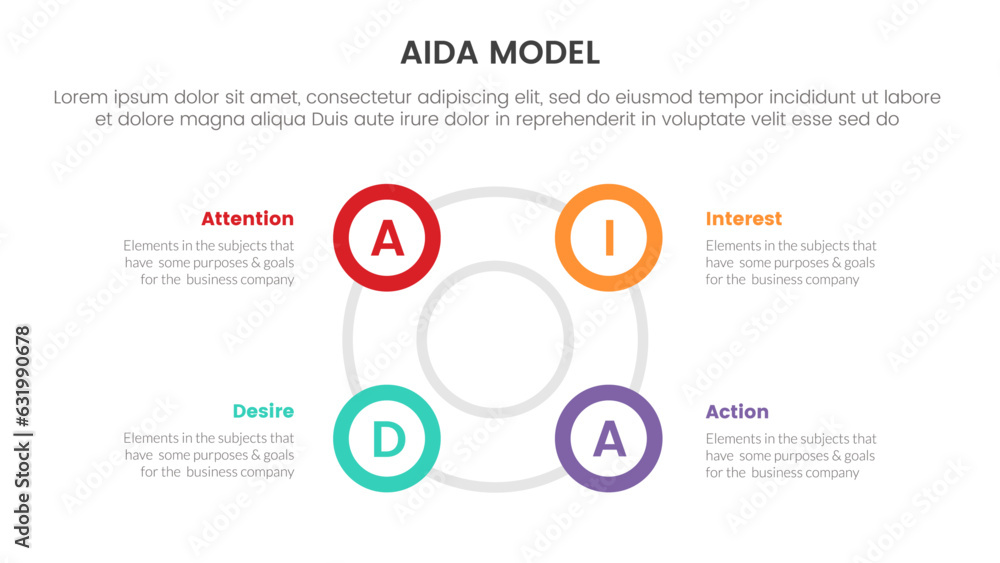 AIDA MODEL

Lorem ipsum dolor sit amet, consectetur adipiscing elit, sed do eiusmod tempor incididunt ut labore et dolore magna aliqua Duis aute irure dolor in reprehenderit in voluptate velit esse sed do

Attention
Elements in the subjects that have some purposes & goals for the business company

A

I

Interest
Elements in the subjects that have some purposes & goals for the business company

Desire
Elements in the subjects that have some purposes & goals for the business company

D

A

Action
Elements in the subjects that have some purposes & goals for the business company

Adobe Stock | #631990678